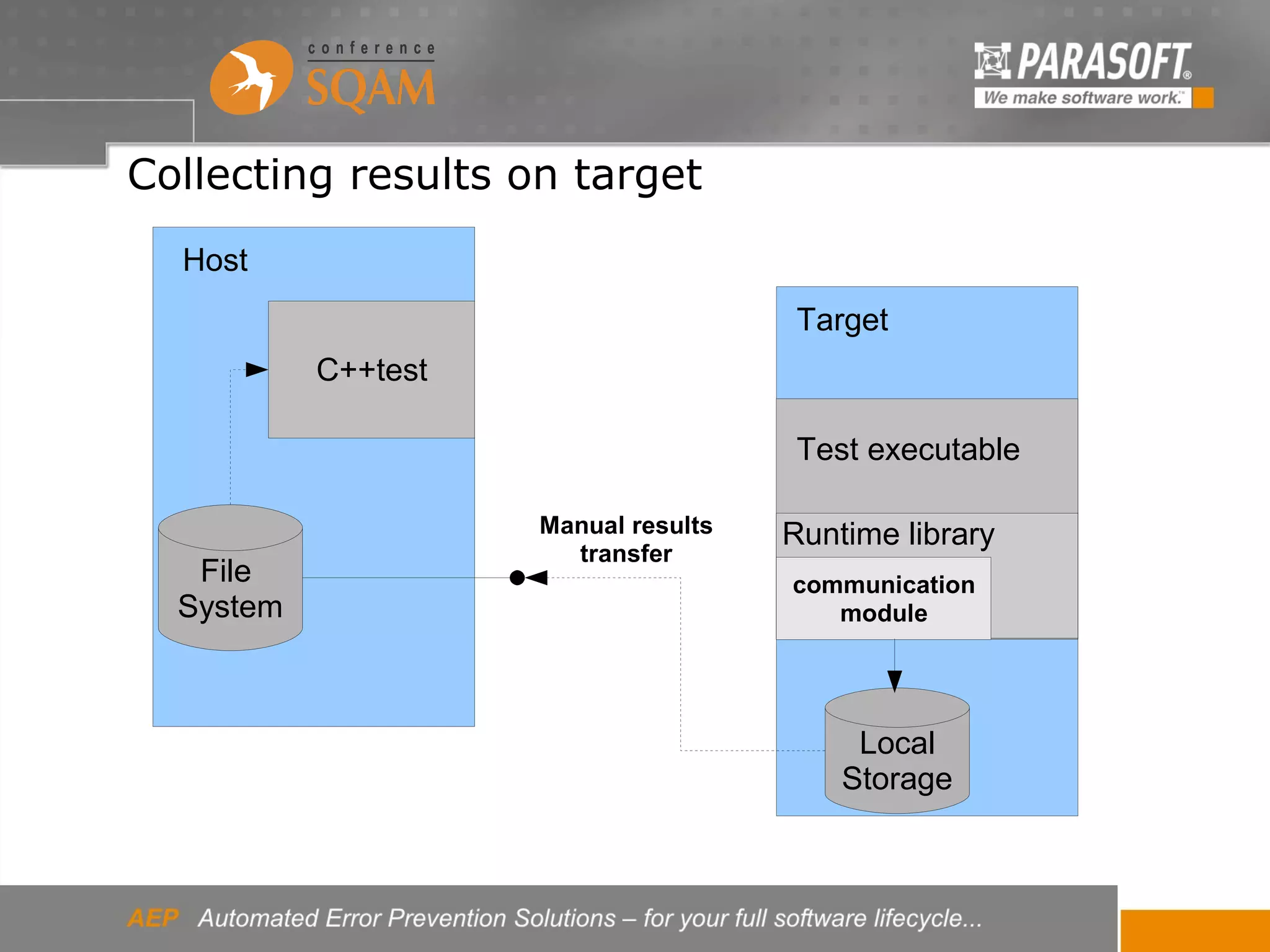 conference
SQAM

PARASOFT®
We make software work.™

Collecting results on target

Host

C++test

File System

Manual results transfer

Target

Test executable

Runtime library

communication module

Local Storage

AEP Automated Error Prevention Solutions – for your full software lifecycle...